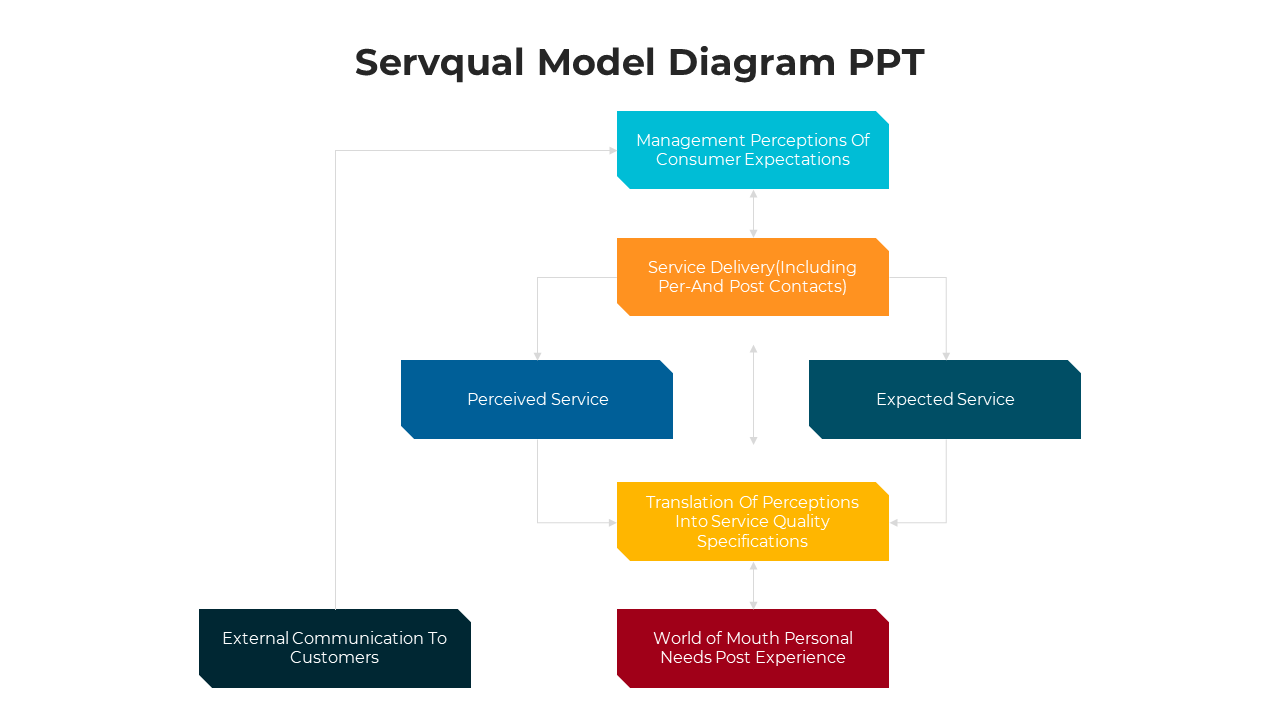 Servqual Model Diagram PPT

Management Perceptions Of Consumer Expectations

Service Delivery(Including Per-And Post Contacts)

Perceived Service

Expected Service

Translation Of Perceptions Into Service Quality Specifications

External Communication To Customers

World of Mouth Personal Needs Post Experience